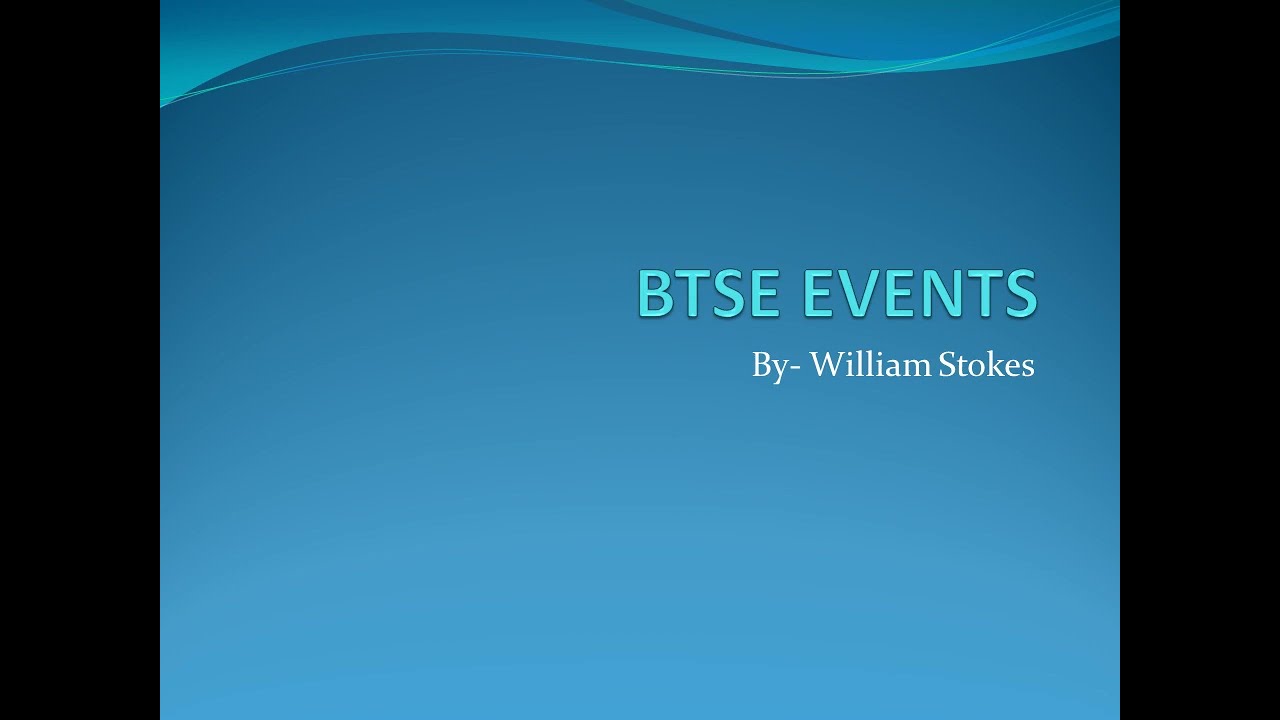 BTSE EVENTS

By- William Stokes